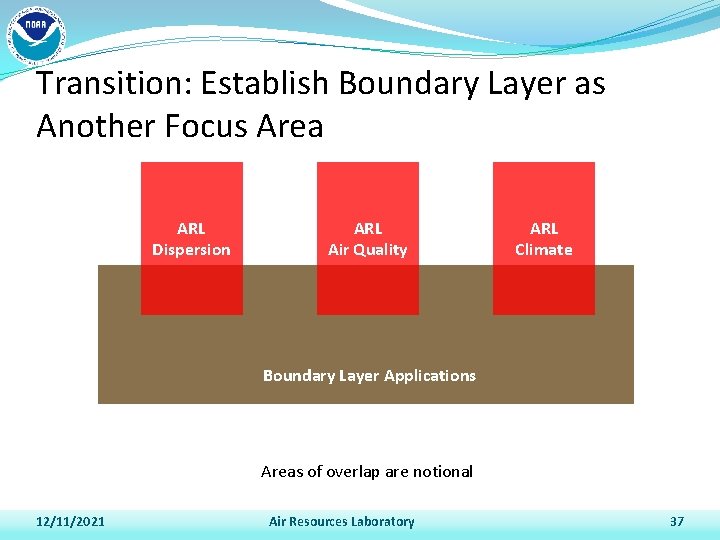 NOAA

Transition: Establish Boundary Layer as Another Focus Area

ARL Dispersion

ARL Air Quality

ARL Climate

Boundary Layer Applications

Areas of overlap are notional

12/11/2021

Air Resources Laboratory

37